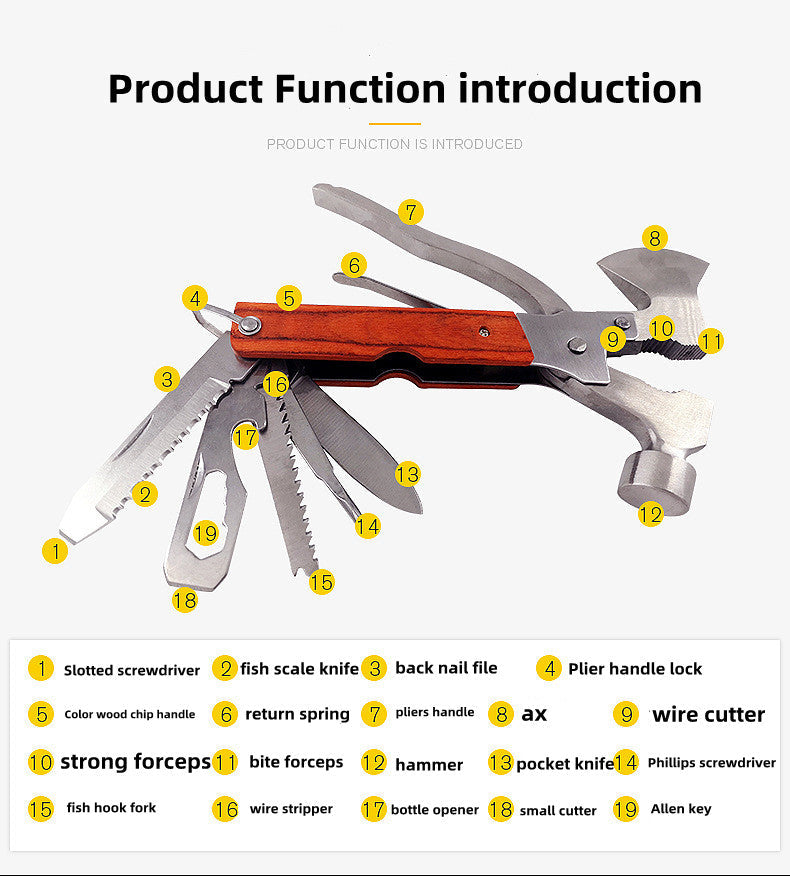 Product Function introduction

PRODUCT FUNCTION IS INTRODUCED

7
8
6
4
5
9
10
11
3
16
17
13
2
12
19
14
1
15
18

1 Slotted screwdriver 2 fish scale knife 3 back nail file 4 Plier handle lock

5 Color wood chip handle 6 return spring 7 pliers handle 8 ax 9 wire cutter

10 strong forceps 11 bite forceps 12 hammer 13 pocket knife 14 Phillips screwdriver

15 fish hook fork 16 wire stripper 17 bottle opener 18 small cutter 19 Allen key